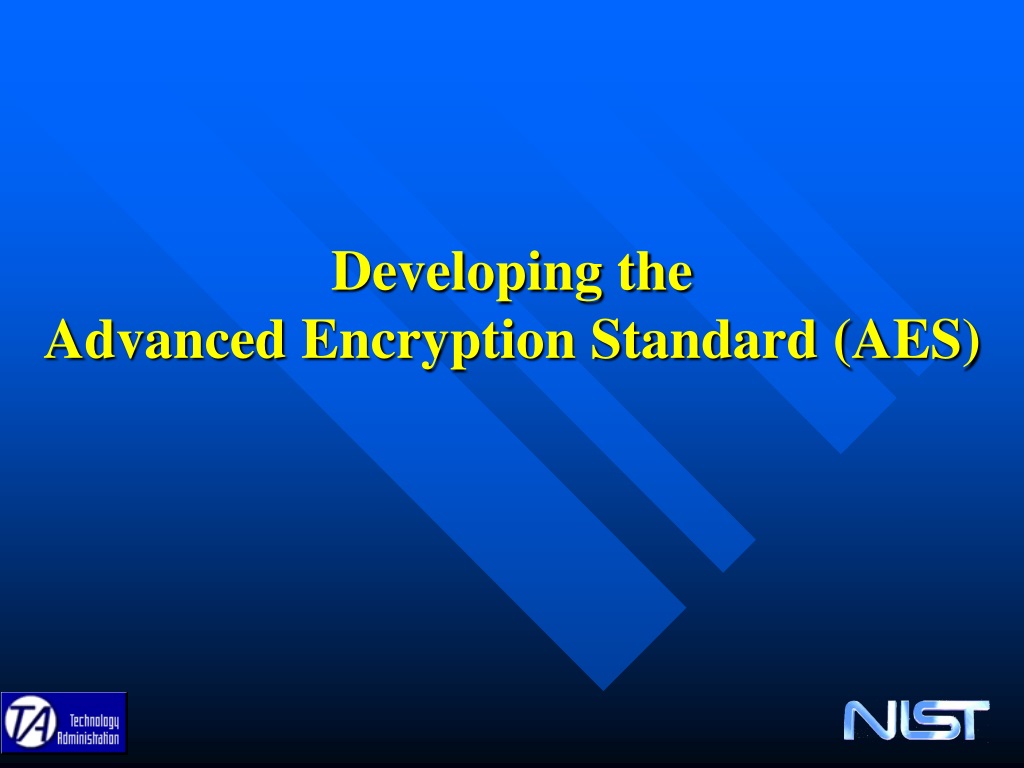 Developing the
Advanced Encryption Standard (AES)

TA Technology Administration

NIST